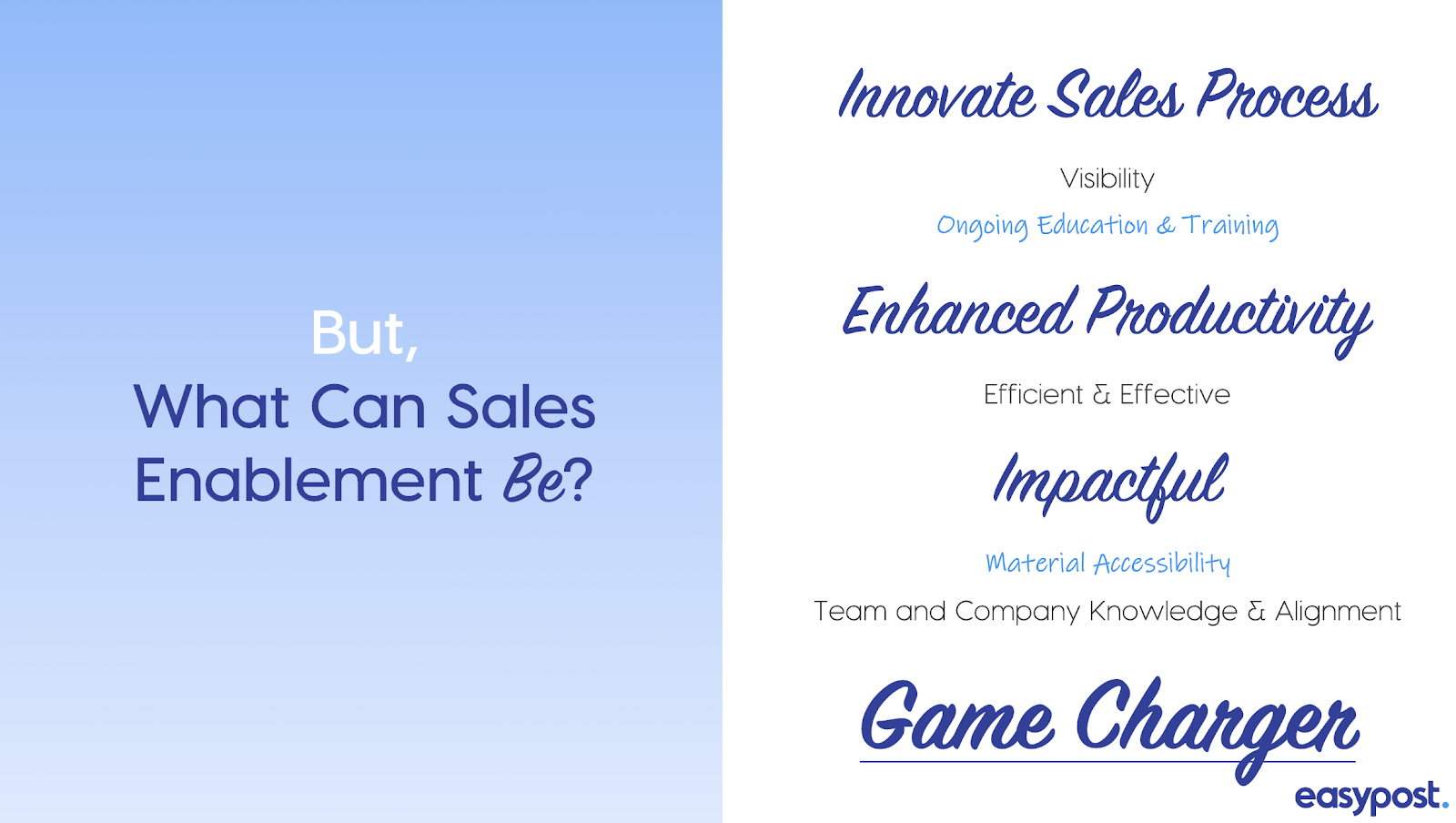 But,
What Can Sales Enablement Be?

Innovate Sales Process

Visibility

Ongoing Education & Training

Enhanced Productivity

Efficient & Effective

Impactful

Material Accessibility

Team and Company Knowledge & Alignment

Game Changer

easypost.